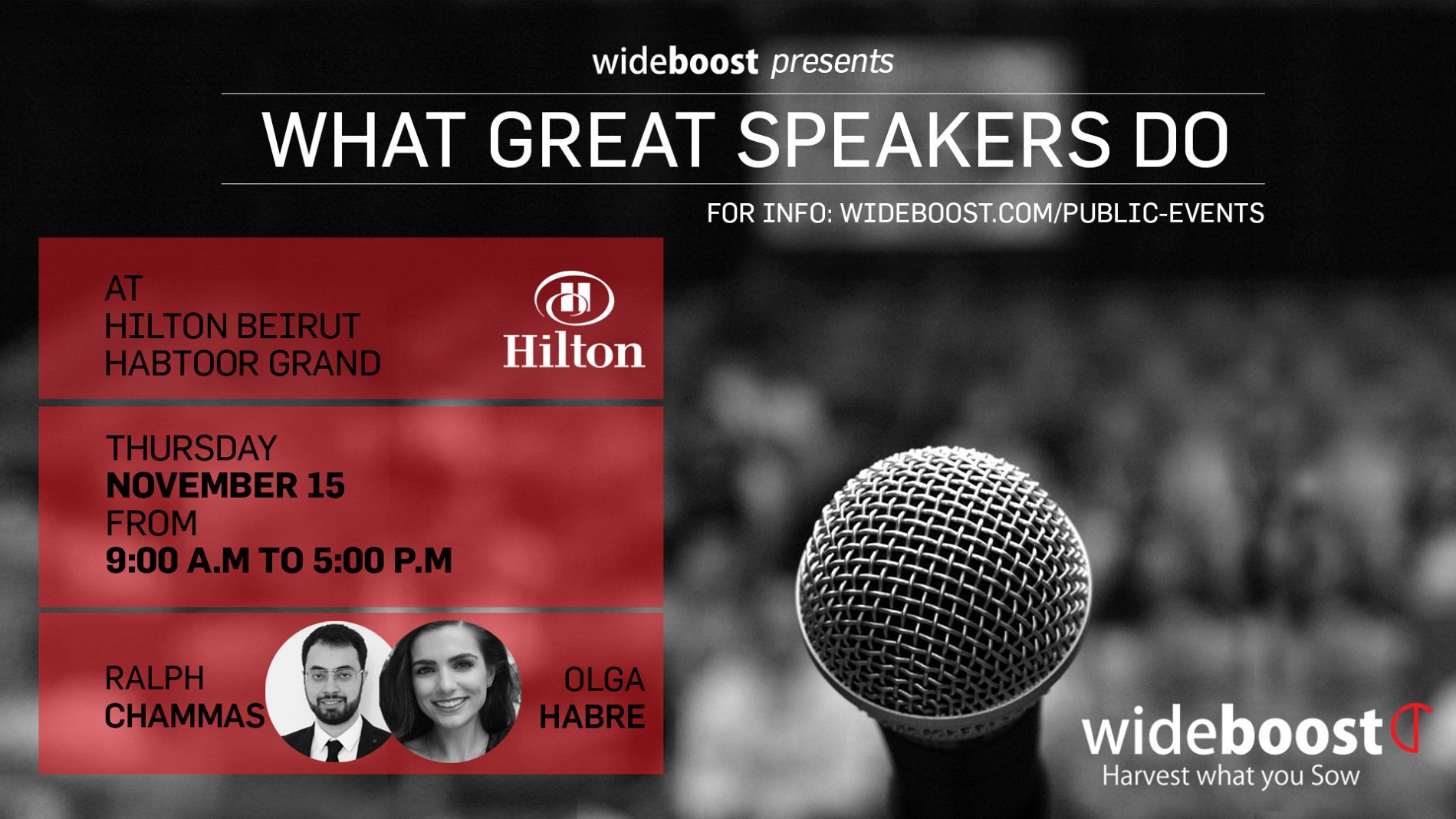 wideboost presents

WHAT GREAT SPEAKERS DO

FOR INFO: WIDEBOOST.COM/PUBLIC-EVENTS

AT
HILTON BEIRUT
HABTOOR GRAND

Hilton

THURSDAY
NOVEMBER 15
FROM
9:00 A.M TO 5:00 P.M

RALPH
CHAMMAS

OLGA
HABRE

wideboost
Harvest what you Sow